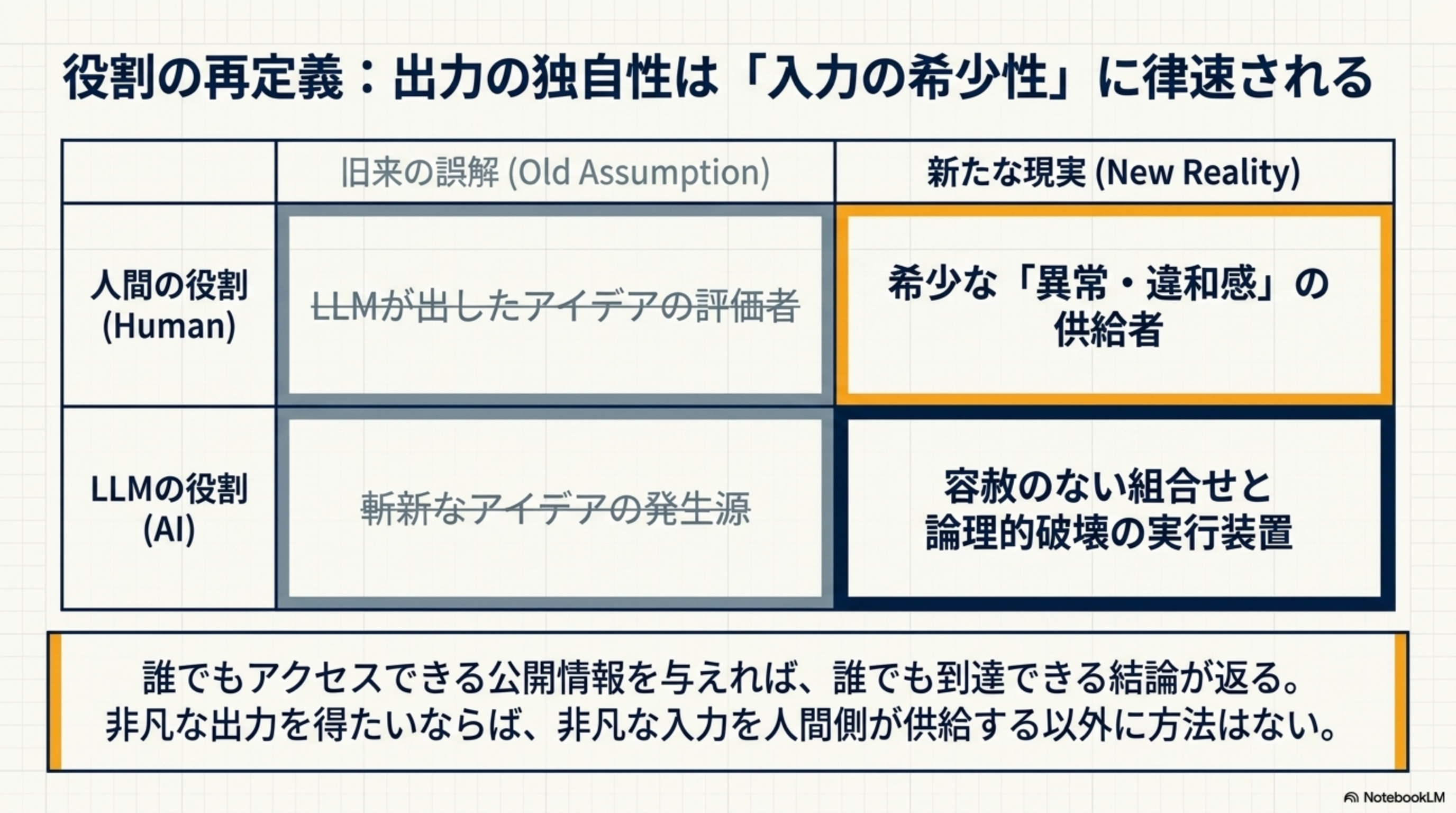 役割の再定義：出力の独自性は「入力の希少性」に律速される

| | 旧来の誤解 (Old Assumption) | 新たな現実 (New Reality) |
|---|---|---|
| 人間の役割 (Human) | LLMが出したアイデアの評価者 | 希少な「異常・違和感」の供給者 |
| LLMの役割 (AI) | 斬新なアイデアの発生源 | 容赦のない組合せと論理的破壊の実行装置 |

誰でもアクセスできる公開情報を与えれば、誰でも到達できる結論が返る。
非凡な出力を得たいならば、非凡な入力を人間側が供給する以外に方法はない。

NotebookLM